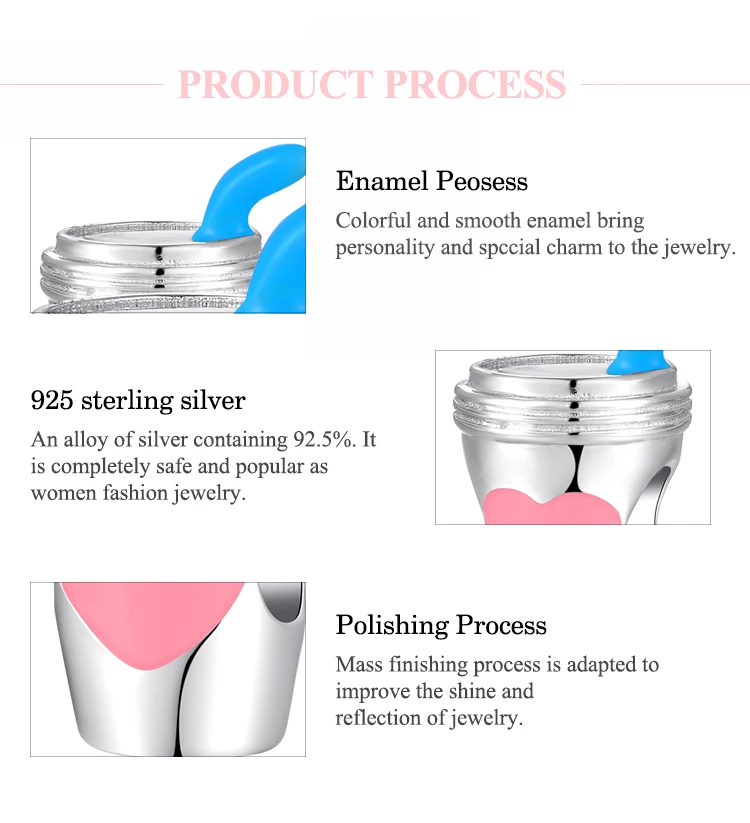 PRODUCT PROCESS

Enamel Peosess

Colorful and smooth enamel bring personality and spccial charm to the jewelry.

925 sterling silver

An alloy of silver containing 92.5%. It is completely safe and popular as women fashion jewelry.

Polishing Process

Mass finishing process is adapted to improve the shine and reflection of jewelry.